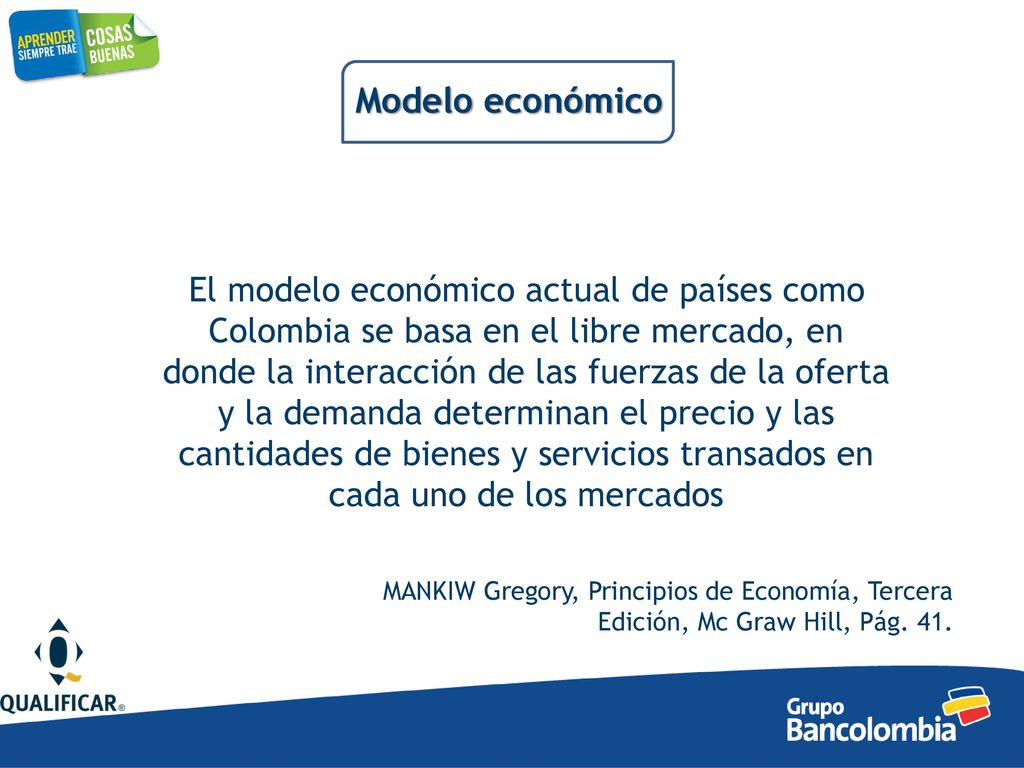 APRENDER SIEMPRE TRAE COSAS BUENAS

Modelo económico

El modelo económico actual de países como Colombia se basa en el libre mercado, en donde la interacción de las fuerzas de la oferta y la demanda determinan el precio y las cantidades de bienes y servicios transados en cada uno de los mercados

MANKIW Gregory, Principios de Economía, Tercera Edición, Mc Graw Hill, Pág. 41.

QUALIFICAR®

Grupo Bancolombia